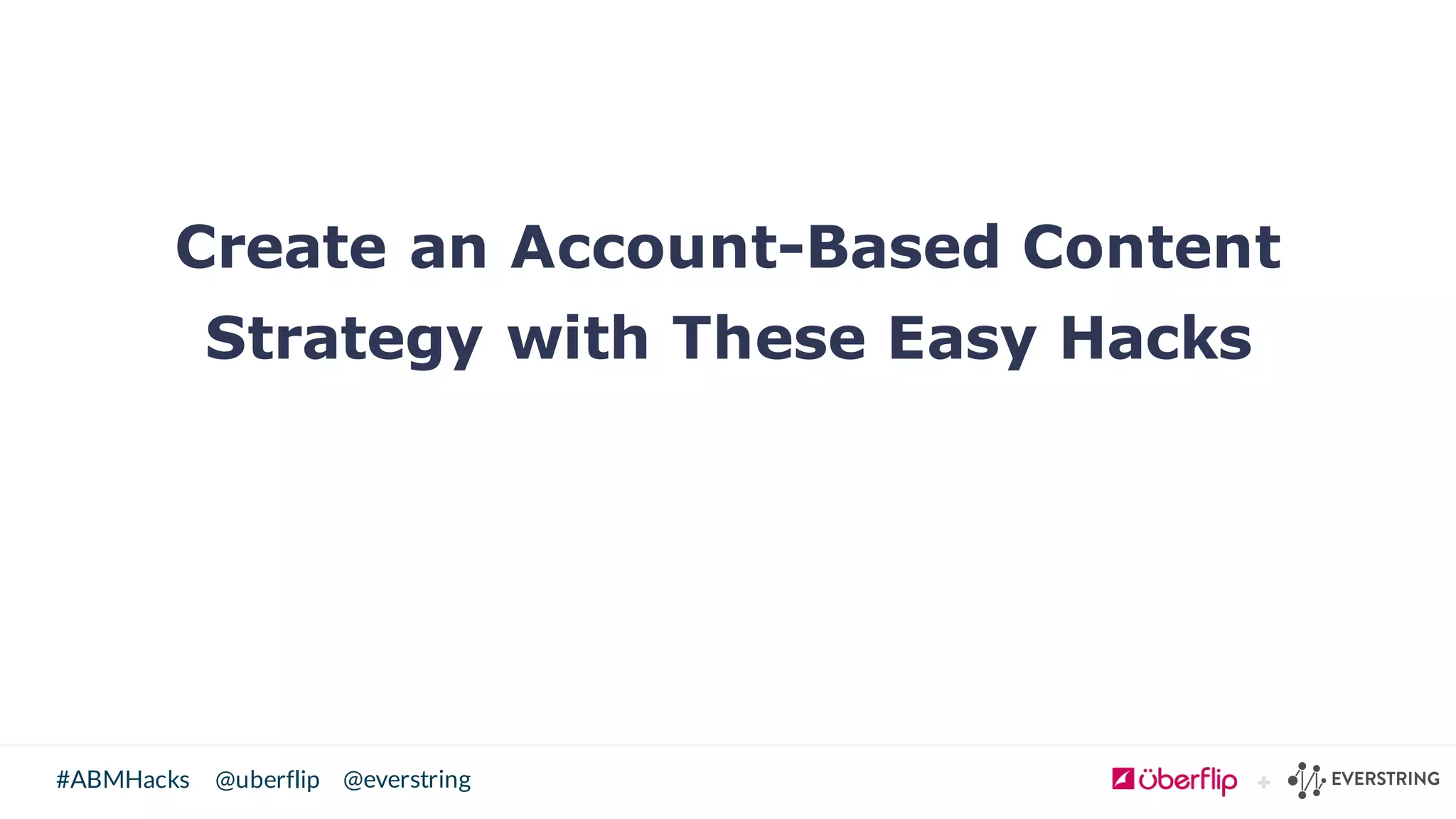 Create an Account-Based Content Strategy with These Easy Hacks

#ABMHacks @uberflip @everstring

überflip + EVERSTRING